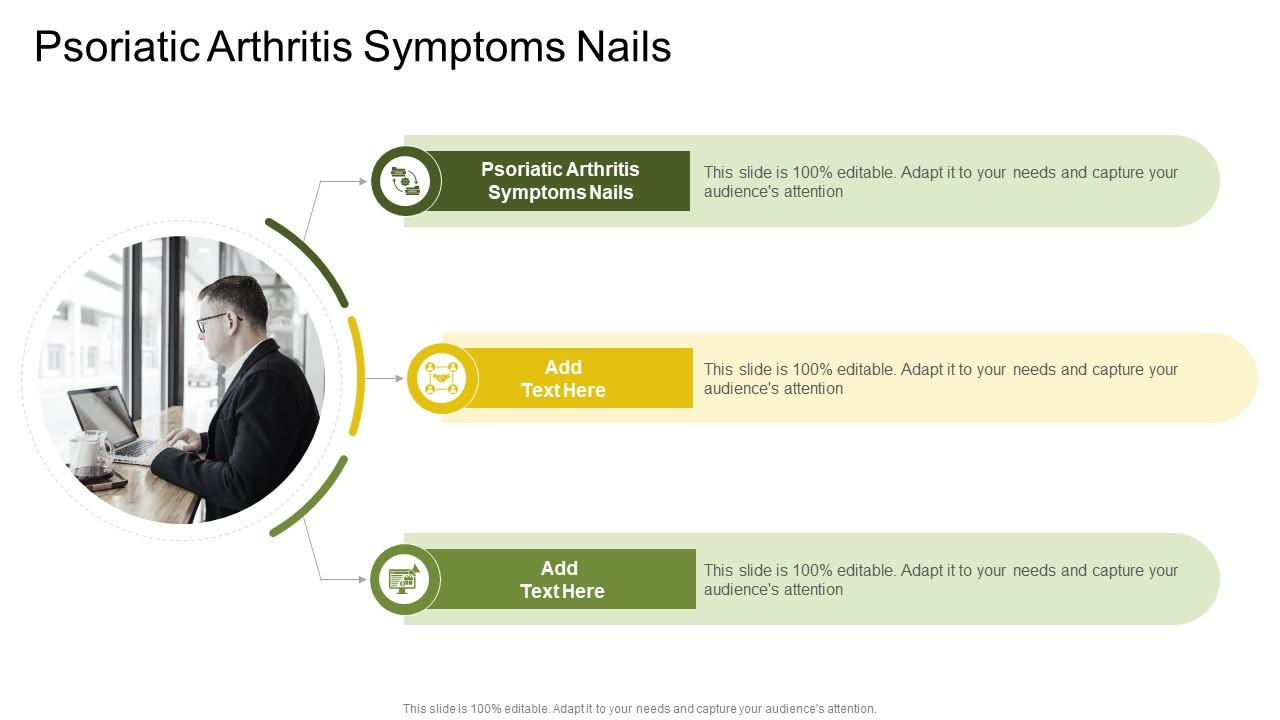 Psoriatic Arthritis Symptoms Nails

Psoriatic Arthritis Symptoms Nails

This slide is 100% editable. Adapt it to your needs and capture your audience's attention

Add Text Here

This slide is 100% editable. Adapt it to your needs and capture your audience's attention

Add Text Here

This slide is 100% editable. Adapt it to your needs and capture your audience's attention

This slide is 100% editable. Adapt it to your needs and capture your audience's attention.